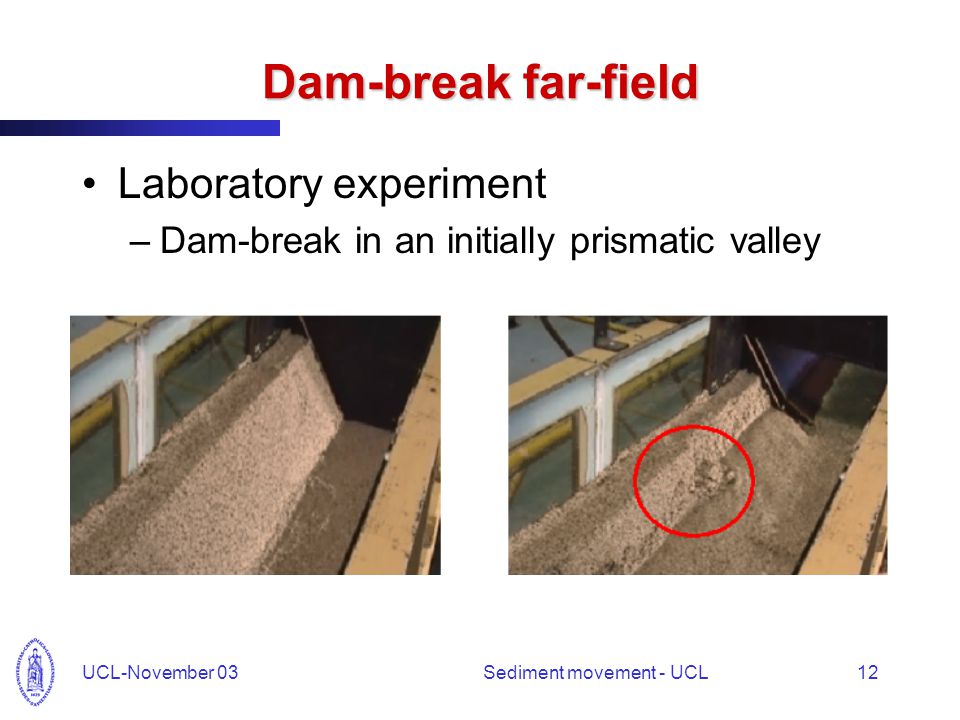 Dam-break far-field

• Laboratory experiment
– Dam-break in an initially prismatic valley

UCL-November 03

Sediment movement - UCL

12